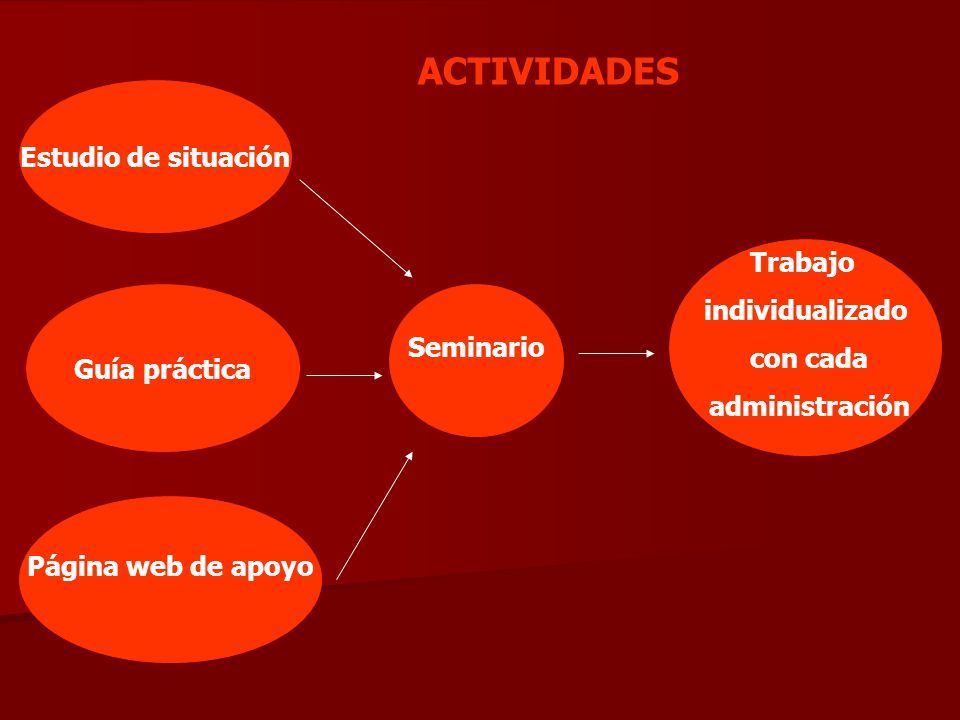 ACTIVIDADES

Estudio de situación

Guía práctica

Página web de apoyo

Seminario

Trabajo individualizado con cada administración